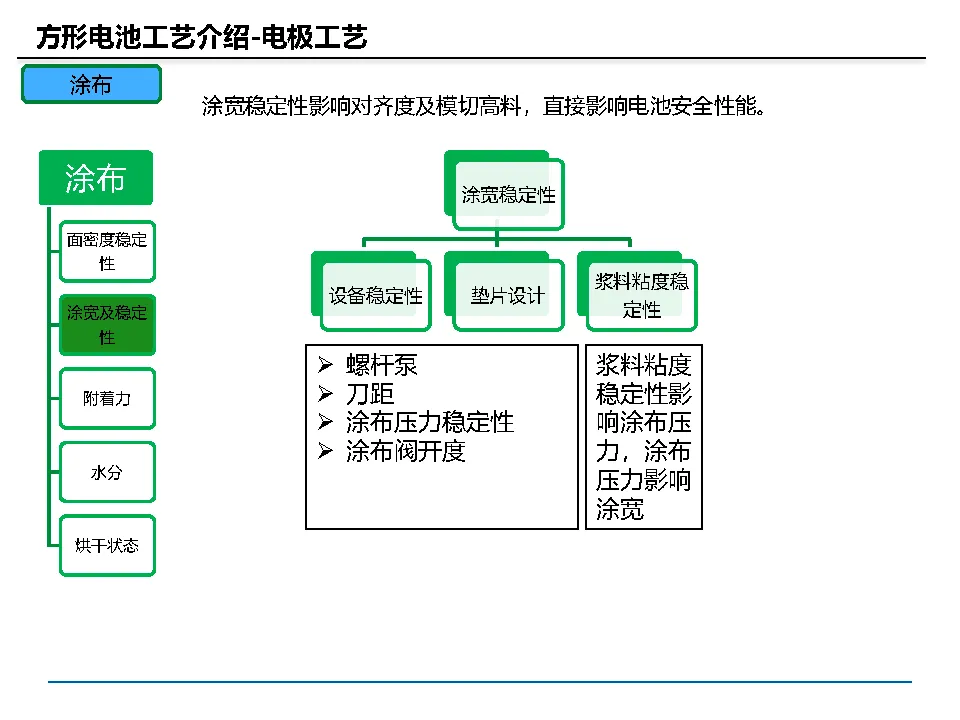 方形电池工艺介绍-电极工艺

涂布

涂宽稳定性影响对齐度及模切高料，直接影响电池安全性能。

涂布

面密度稳定性

涂宽及稳定性

附着力

水分

烘干状态

涂宽稳定性

设备稳定性

垫片设计

浆料粘度稳定性

➢ 螺杆泵
➢ 刀距
➢ 涂布压力稳定性
➢ 涂布阀开度

浆料粘度稳定性影响涂布压力，涂布压力影响涂宽